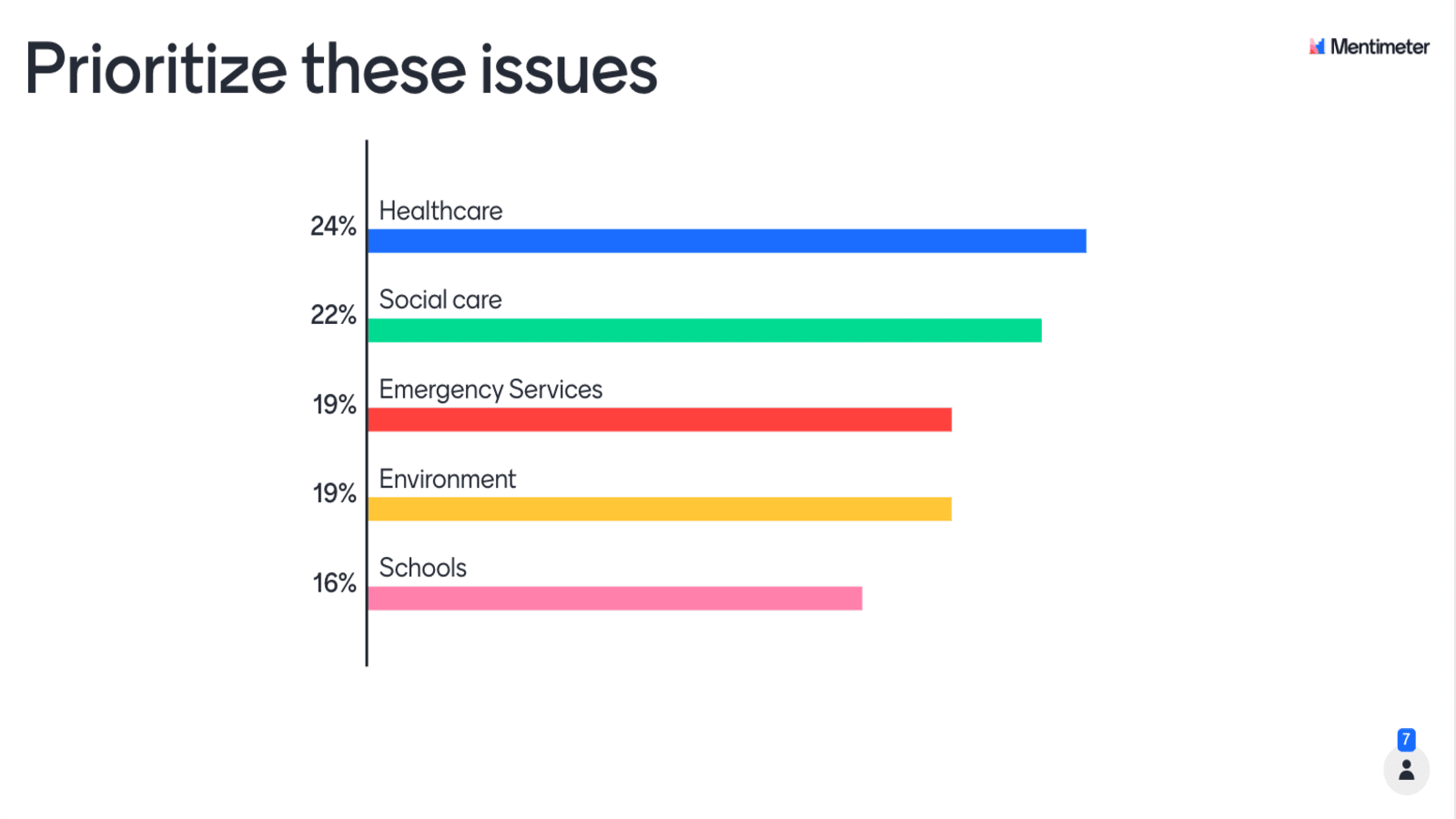 Prioritize these issues

Mentimeter

24% Healthcare

22% Social care

19% Emergency Services

19% Environment

16% Schools

7